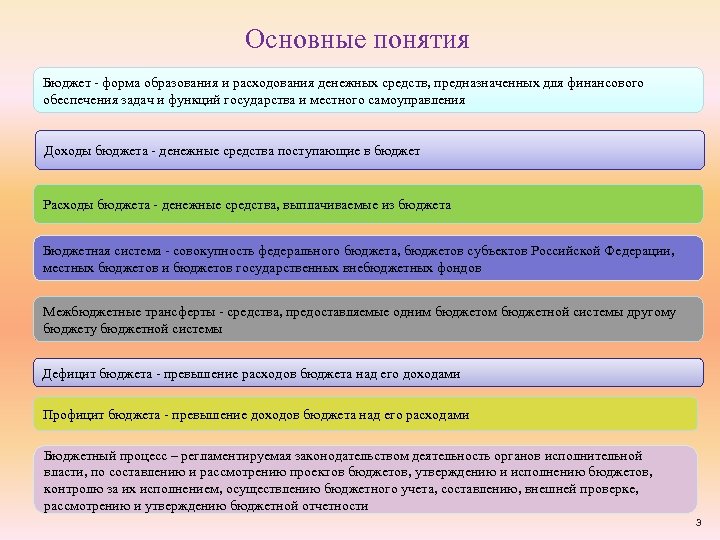 Основные понятия

Бюджет - форма образования и расходования денежных средств, предназначенных для финансового обеспечения задач и функций государства и местного самоуправления

Доходы бюджета - денежные средства поступающие в бюджет

Расходы бюджета - денежные средства, выплачиваемые из бюджета

Бюджетная система - совокупность федерального бюджета, бюджетов субъектов Российской Федерации, местных бюджетов и бюджетов государственных внебюджетных фондов

Межбюджетные трансферты - средства, предоставляемые одним бюджетом бюджетной системы другому бюджету бюджетной системы

Дефицит бюджета - превышение расходов бюджета над его доходами

Профицит бюджета - превышение доходов бюджета над его расходами

Бюджетный процесс – регламентируемая законодательством деятельность органов исполнительной власти, по составлению и рассмотрению проектов бюджетов, утверждению и исполнению бюджетов, контролю за их исполнением, осуществлению бюджетного учета, составлению, внешней проверке, рассмотрению и утверждению бюджетной отчетности

3